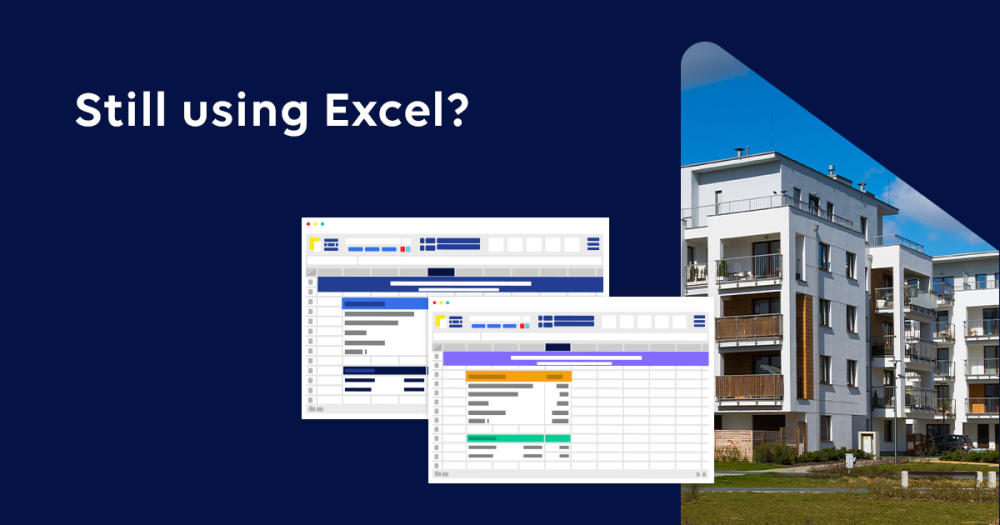 Still using Excel?